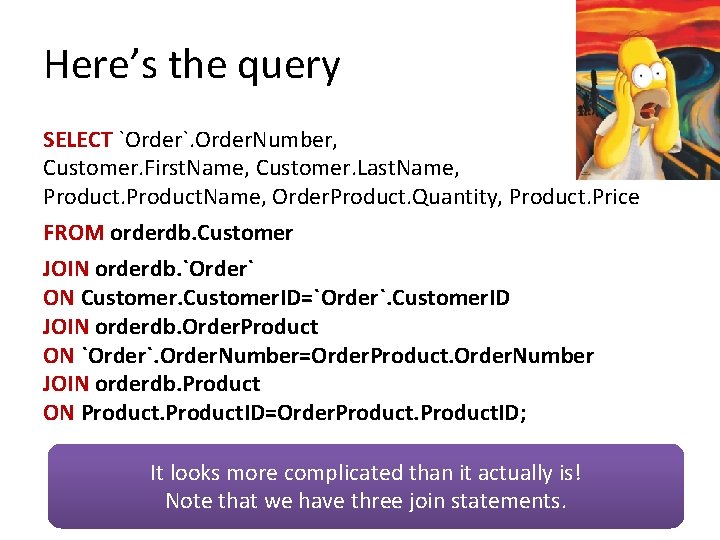 Here’s the query

SELECT `Order`.OrderNumber, Customer.FirstName, Customer.LastName, Product.ProductName, OrderProduct.Quantity, Product.Price

FROM orderdb.Customer

JOIN orderdb.`Order`
ON Customer.CustomerID=`Order`.CustomerID
JOIN orderdb.OrderProduct
ON `Order`.OrderNumber=OrderProduct.OrderNumber
JOIN orderdb.Product
ON Product.ProductID=OrderProduct.ProductID;

It looks more complicated than it actually is!
Note that we have three join statements.